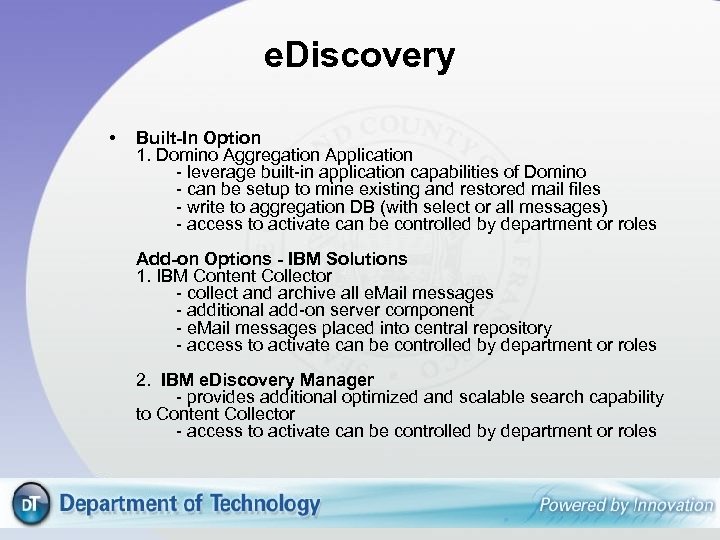 eDiscovery

• Built-In Option
1. Domino Aggregation Application
- leverage built-in application capabilities of Domino
- can be setup to mine existing and restored mail files
- write to aggregation DB (with select or all messages)
- access to activate can be controlled by department or roles

Add-on Options - IBM Solutions
1. IBM Content Collector
- collect and archive all eMail messages
- additional add-on server component
- eMail messages placed into central repository
- access to activate can be controlled by department or roles

2. IBM eDiscovery Manager
- provides additional optimized and scalable search capability to Content Collector
- access to activate can be controlled by department or roles

DT Department of Technology
Powered by Innovation